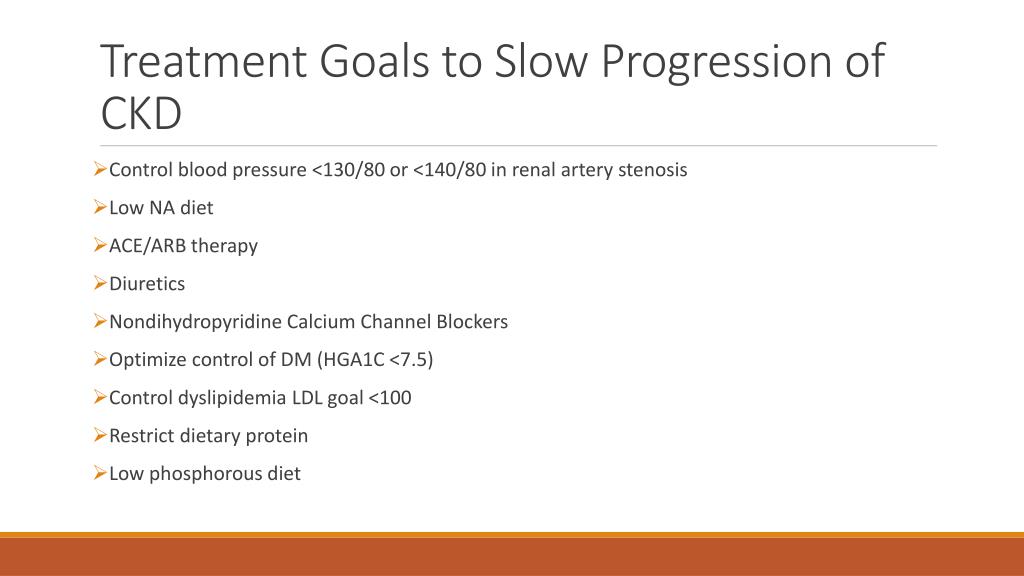 Treatment Goals to Slow Progression of CKD

➢Control blood pressure <130/80 or <140/80 in renal artery stenosis

➢Low NA diet

➢ACE/ARB therapy

➢Diuretics

➢Nondihydropyridine Calcium Channel Blockers

➢Optimize control of DM (HGA1C <7.5)

➢Control dyslipidemia LDL goal <100

➢Restrict dietary protein

➢Low phosphorous diet